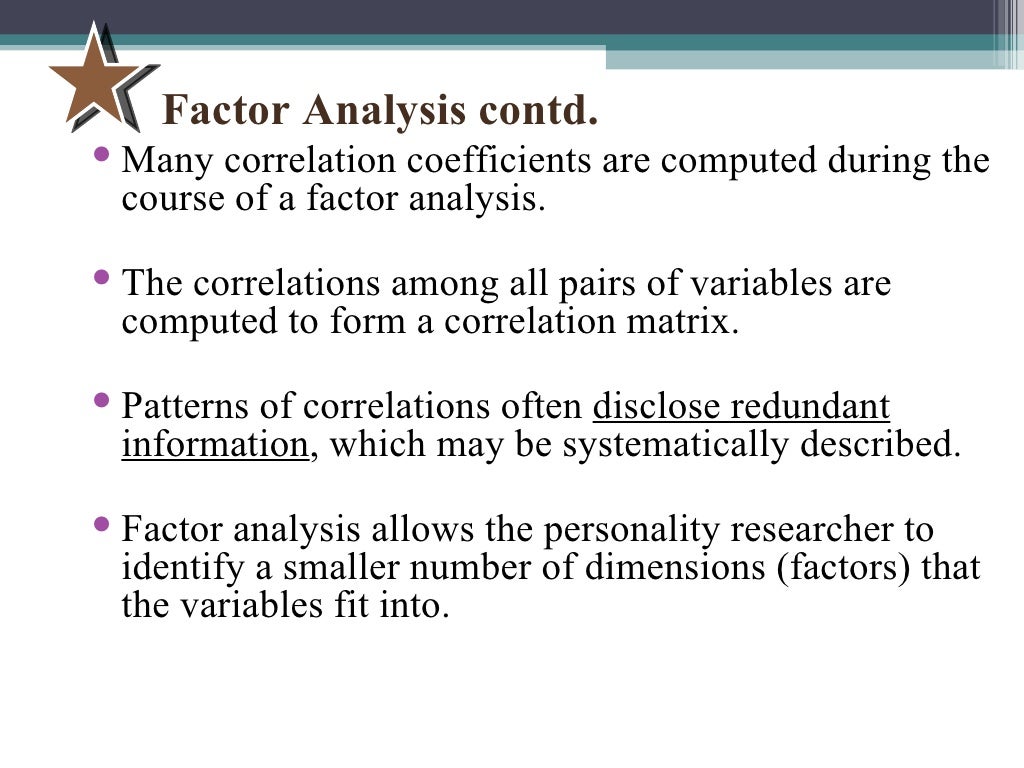 Factor Analysis contd.

• Many correlation coefficients are computed during the course of a factor analysis.

• The correlations among all pairs of variables are computed to form a correlation matrix.

• Patterns of correlations often disclose redundant information, which may be systematically described.

• Factor analysis allows the personality researcher to identify a smaller number of dimensions (factors) that the variables fit into.